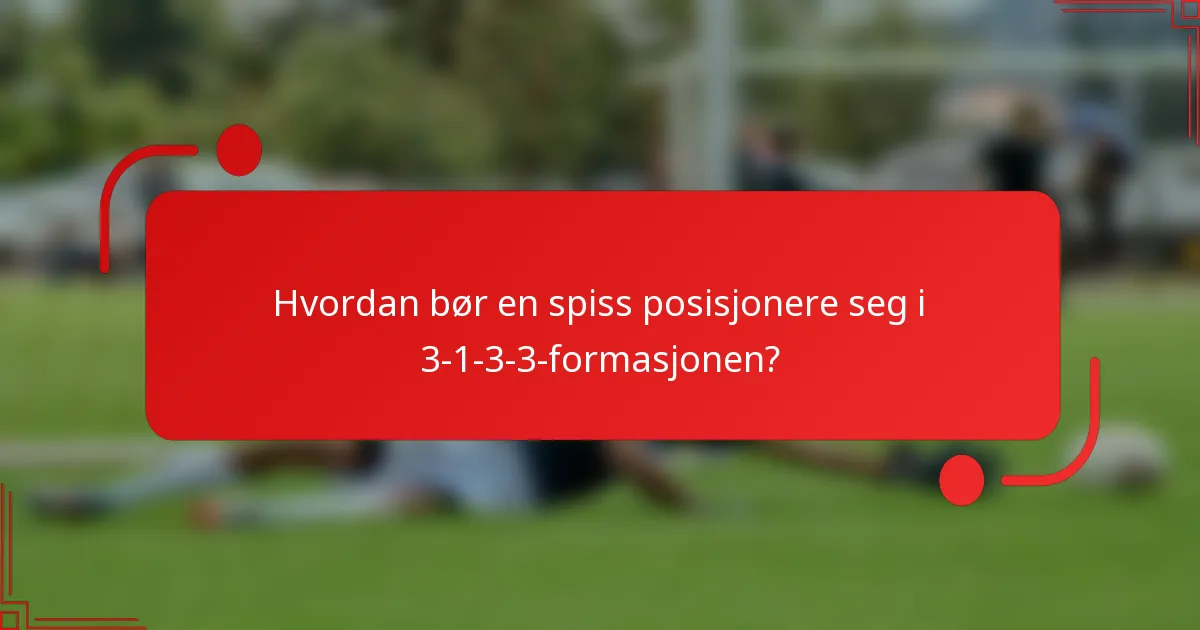 Hvordan bør en spiss posisjonere seg i 3-1-3-3-formasjonen?